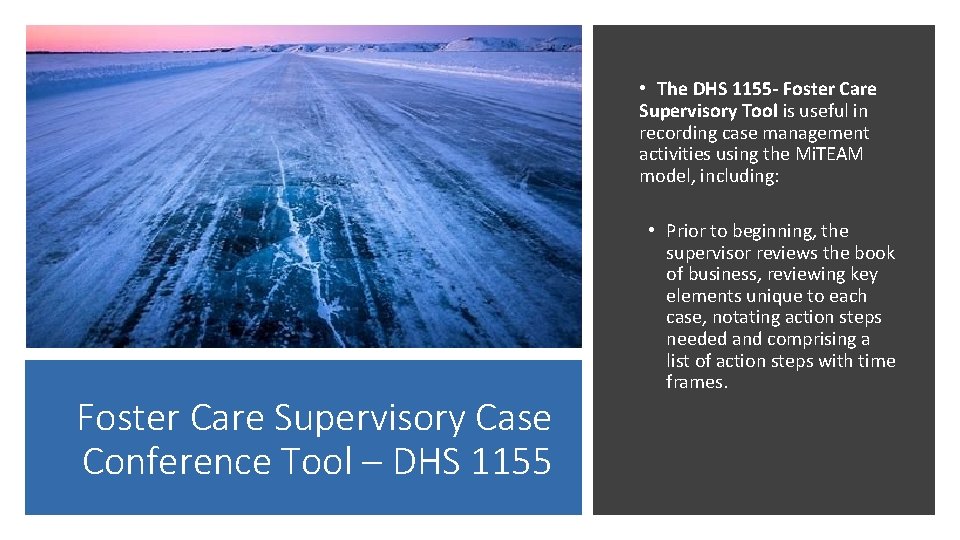 Foster Care Supervisory Case Conference Tool – DHS 1155

• The DHS 1155- Foster Care Supervisory Tool is useful in recording case management activities using the MiTEAM model, including:

• Prior to beginning, the supervisor reviews the book of business, reviewing key elements unique to each case, notating action steps needed and comprising a list of action steps with time frames.